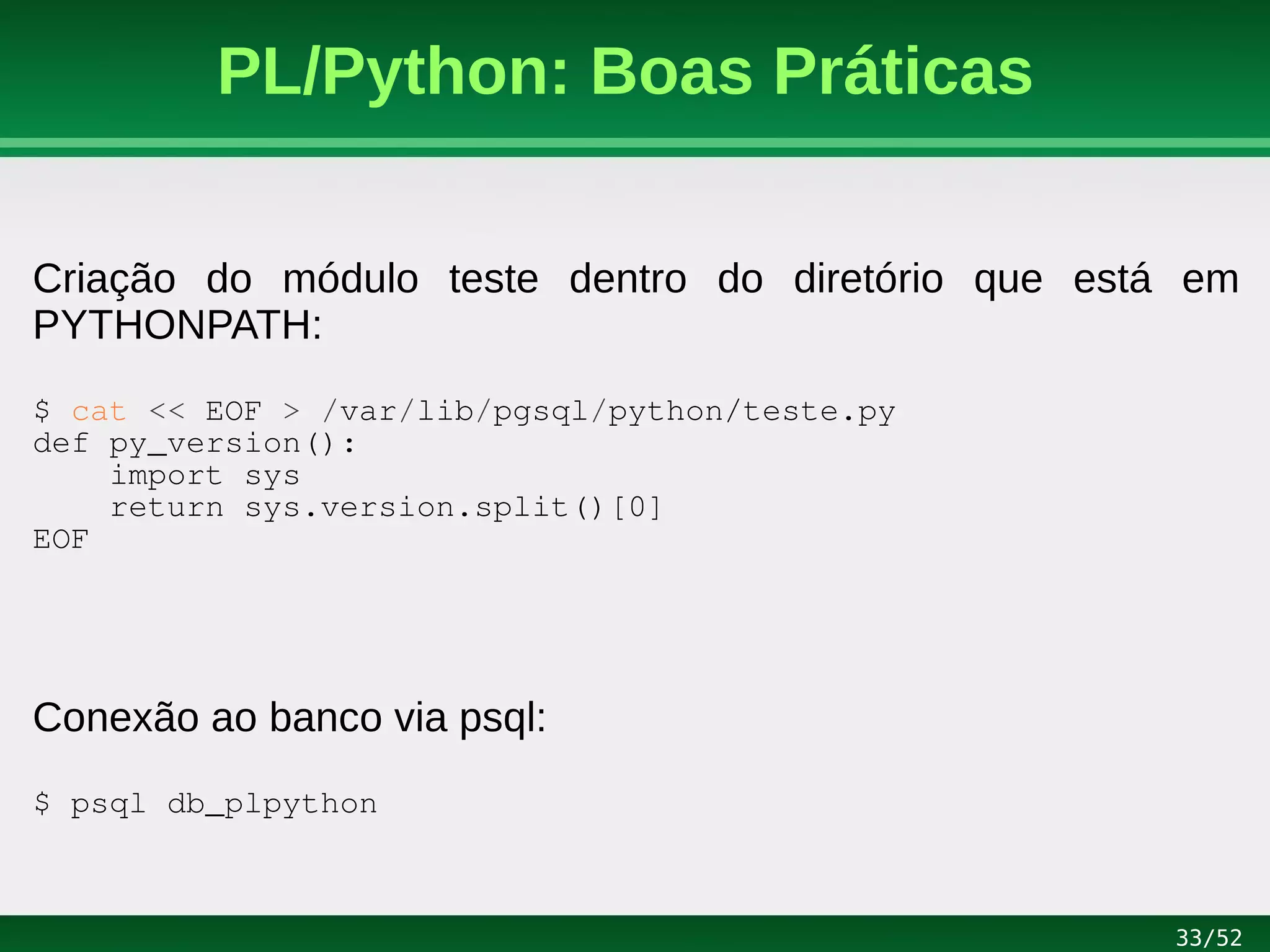 PL/Python: Boas Práticas

Criação do módulo teste dentro do diretório que está em PYTHONPATH:

$ cat << EOF > /var/lib/pgsql/python/teste.py
def py_version():
    import sys
    return sys.version.split()[0]
EOF

Conexão ao banco via psql:

$ psql db_plpython

33/52